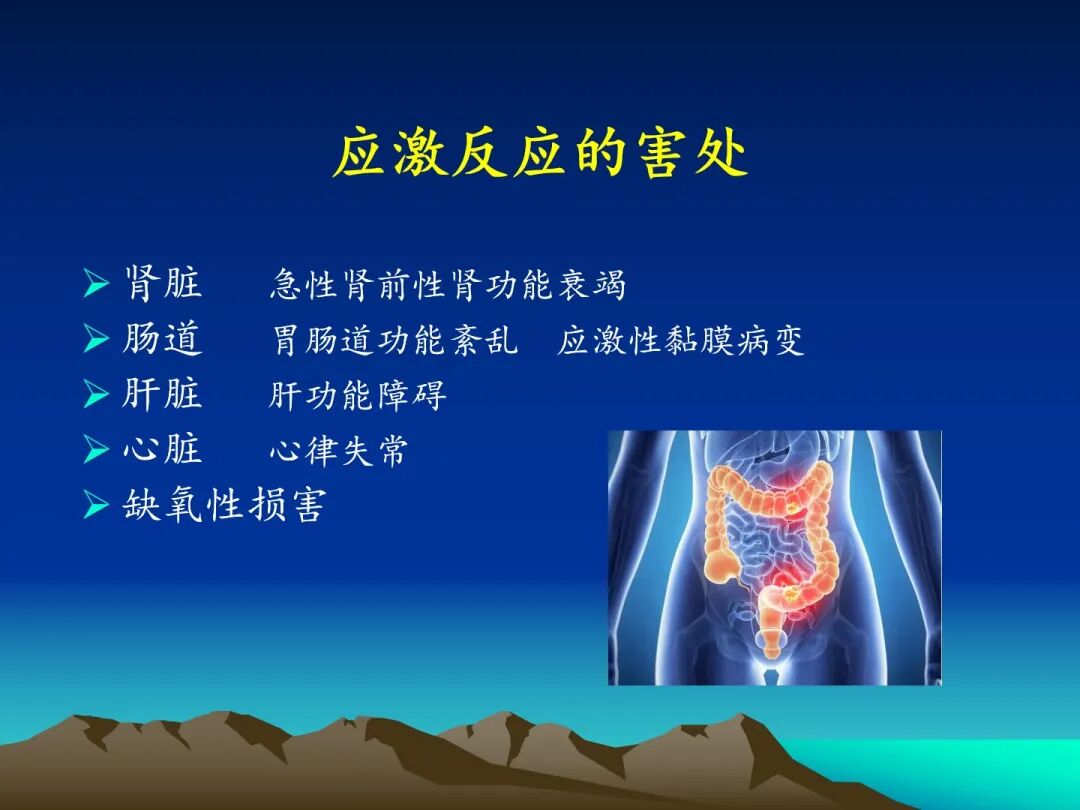 应激反应的害处

➢ 肾脏　急性肾前性肾功能衰竭
➢ 肠道　胃肠道功能紊乱　应激性黏膜病变
➢ 肝脏　肝功能障碍
➢ 心脏　心律失常
➢ 缺氧性损害